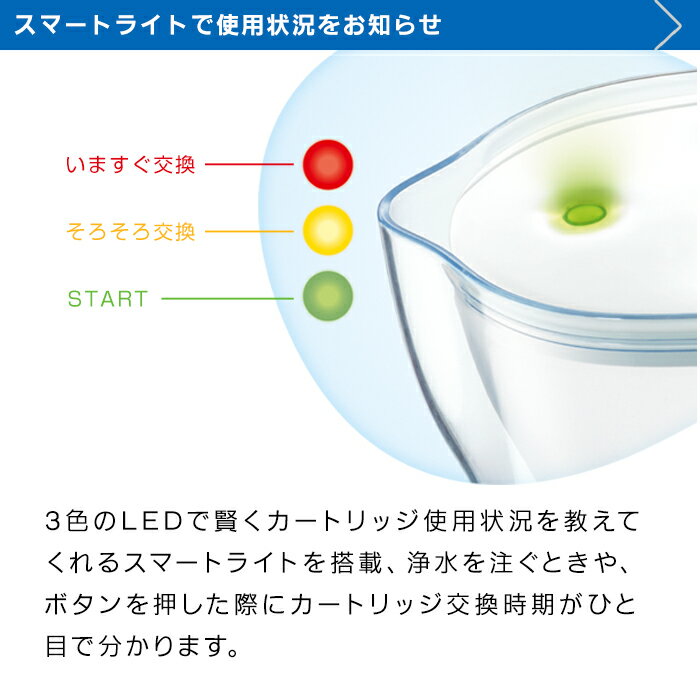 スマートライトで使用状況をお知らせ

いますぐ交換

そろそろ交換

START

3色のLEDで賢くカートリッジ使用状況を教えてくれるスマートライトを搭載、浄水を注ぐときや、ボタンを押した際にカートリッジ交換時期がひと目で分かります。